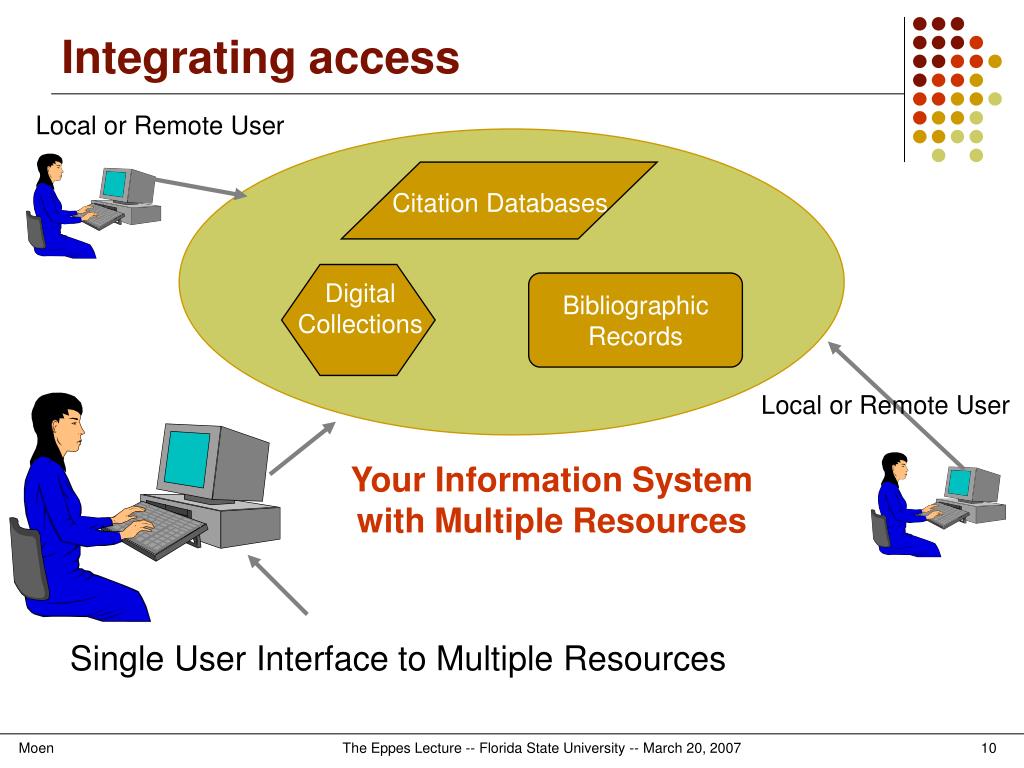 Integrating access

Local or Remote User

Citation Databases

Digital Collections

Bibliographic Records

Local or Remote User

Your Information System with Multiple Resources

Single User Interface to Multiple Resources

Moen

The Eppes Lecture -- Florida State University -- March 20, 2007

10